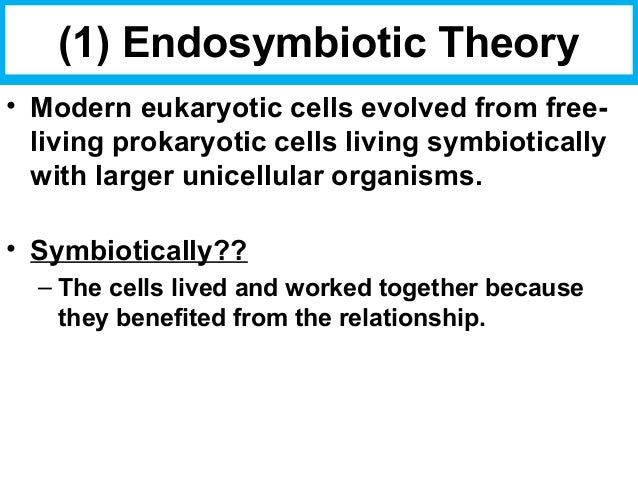 (1) Endosymbiotic Theory

• Modern eukaryotic cells evolved from free-living prokaryotic cells living symbiotically with larger unicellular organisms.

• Symbiotically??
– The cells lived and worked together because they benefited from the relationship.